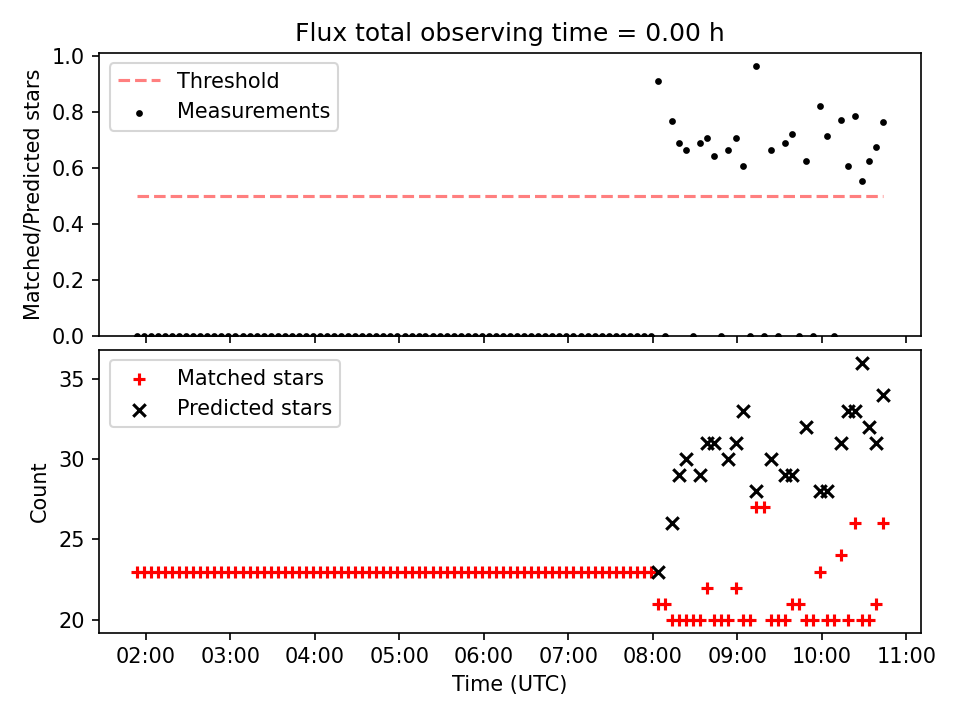 Flux total observing time = 0.00 h

Threshold
Measurements

Matched/Predicted stars

1.0
0.8
0.6
0.4
0.2
0.0

Matched stars
Predicted stars

Count

35
30
25
20

02:00
03:00
04:00
05:00
06:00
07:00
08:00
09:00
10:00
11:00

Time (UTC)